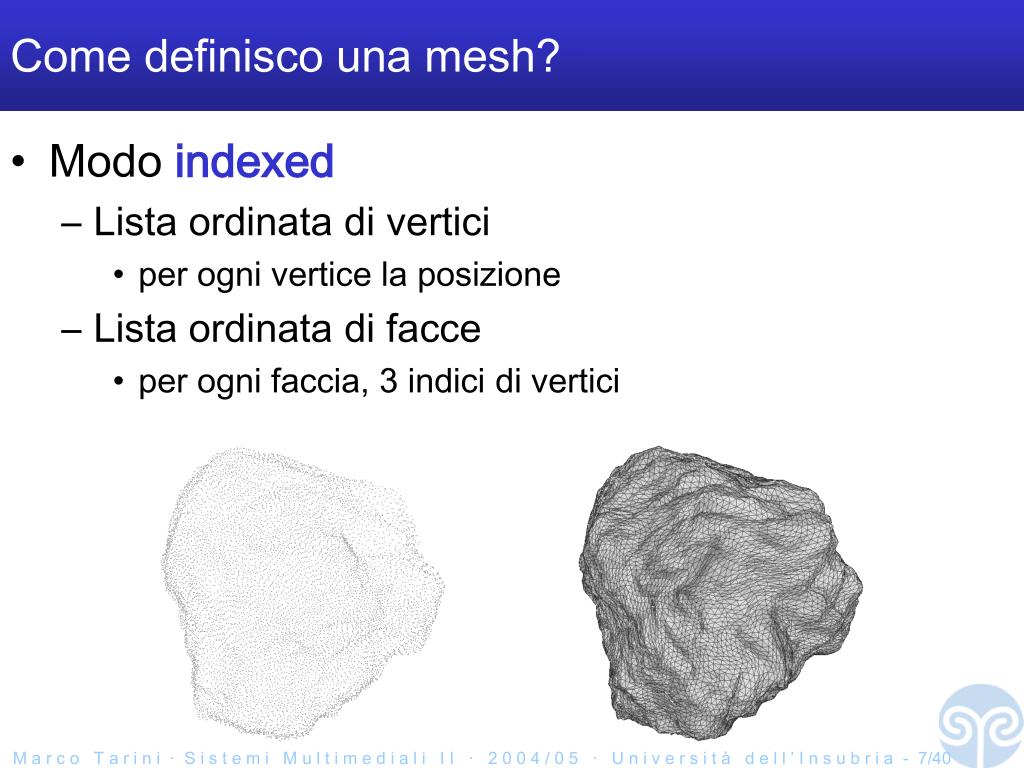 Come definisco una mesh?

• Modo indexed
– Lista ordinata di vertici
• per ogni vertice la posizione
– Lista ordinata di facce
• per ogni faccia, 3 indici di vertici

Marco Tarini · Sistemi Multimediali II · 2004/05 · Università dell'Insubria - 7/40